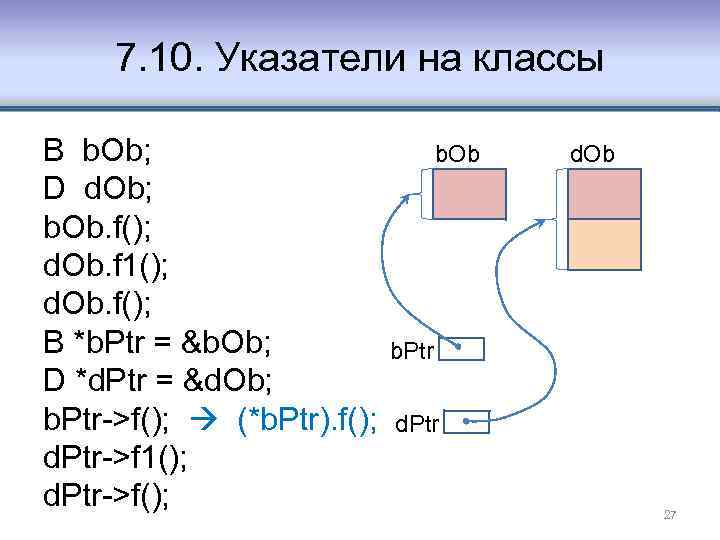 7.10. Указатели на классы

B bOb;
D dOb;
bOb.f();
dOb.f1();
dOb.f();
B *bPtr = &bOb;
D *dPtr = &dOb;
bPtr->f(); → (*bPtr).f();
dPtr->f1();
dPtr->f();

bOb

dOb

bPtr

dPtr

27